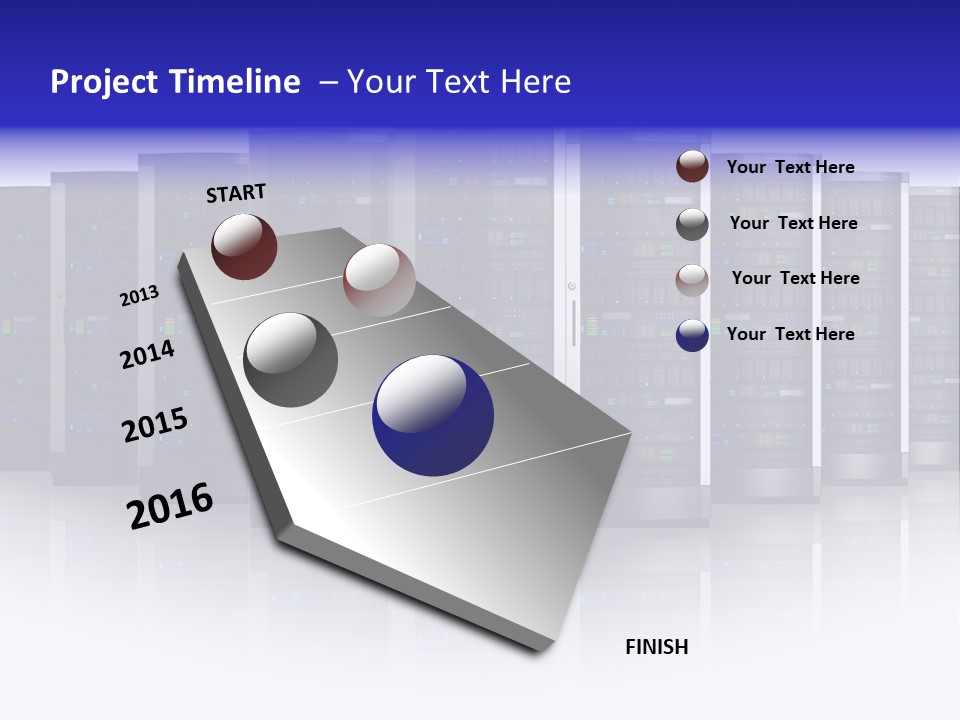 Project Timeline – Your Text Here

START

2013

2014

2015

2016

FINISH

Your Text Here

Your Text Here

Your Text Here

Your Text Here